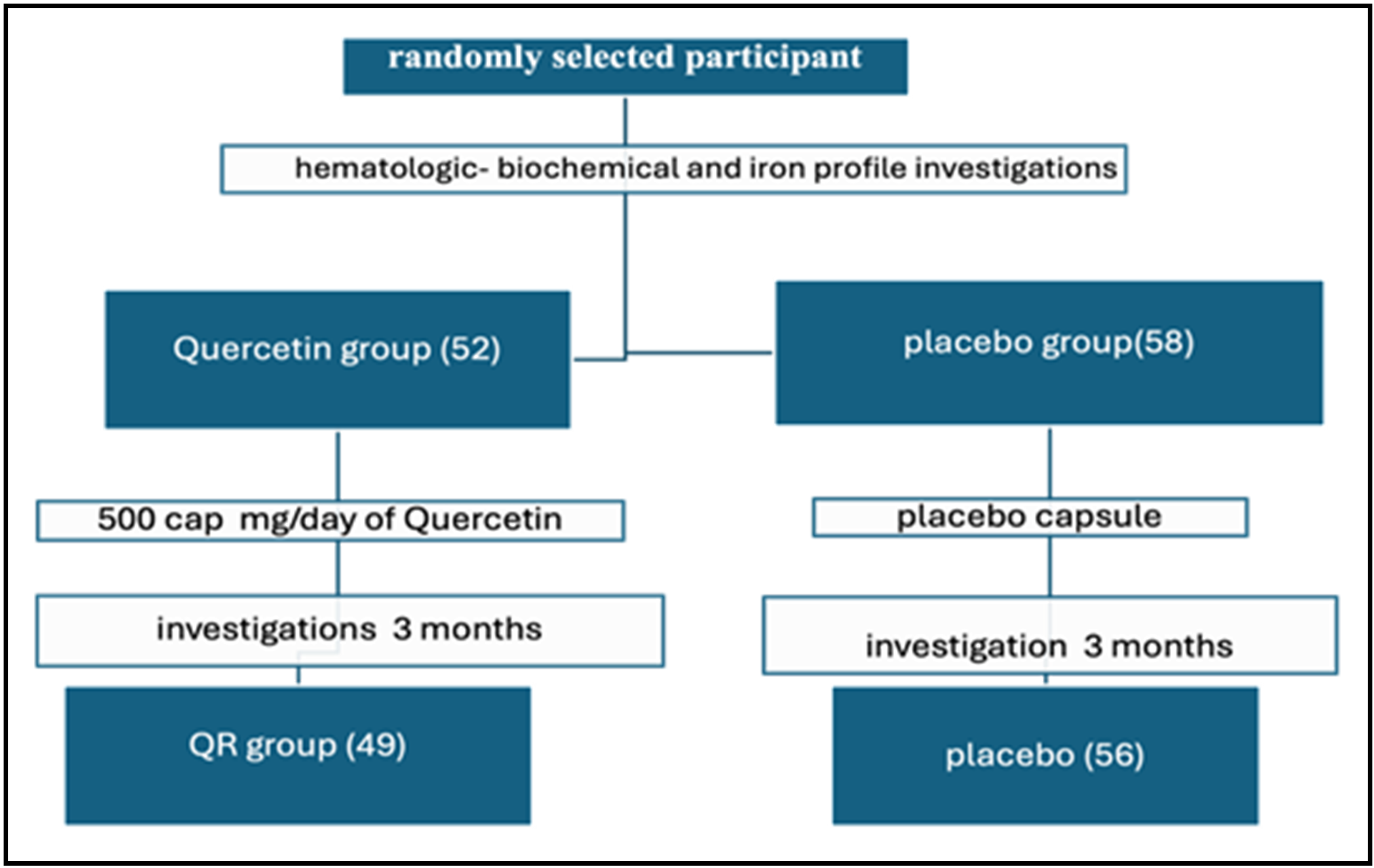 randomly selected participant

hematologic- biochemical and iron profile investigations

Quercetin group (52)

placebo group(58)

500 cap mg/day of Quercetin

placebo capsule

investigations 3 months

investigation 3 months

QR group (49)

placebo (56)